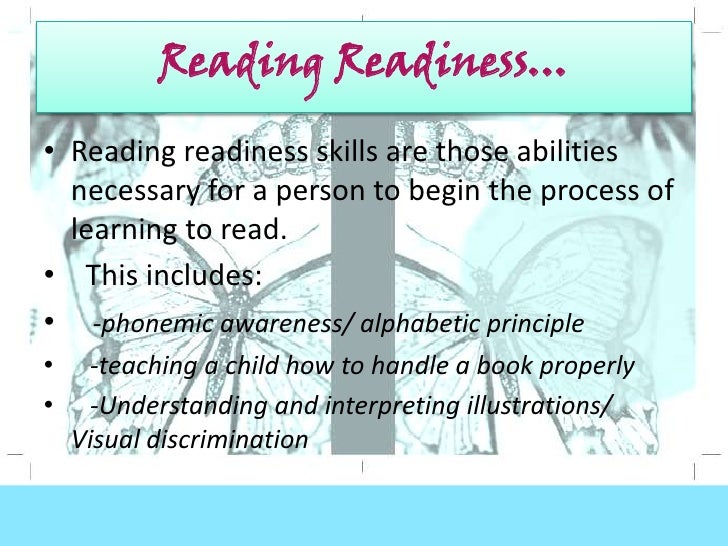 Reading Readiness…

• Reading readiness skills are those abilities necessary for a person to begin the process of learning to read.

• This includes:

• -phonemic awareness/ alphabetic principle

• -teaching a child how to handle a book properly

• -Understanding and interpreting illustrations/ Visual discrimination